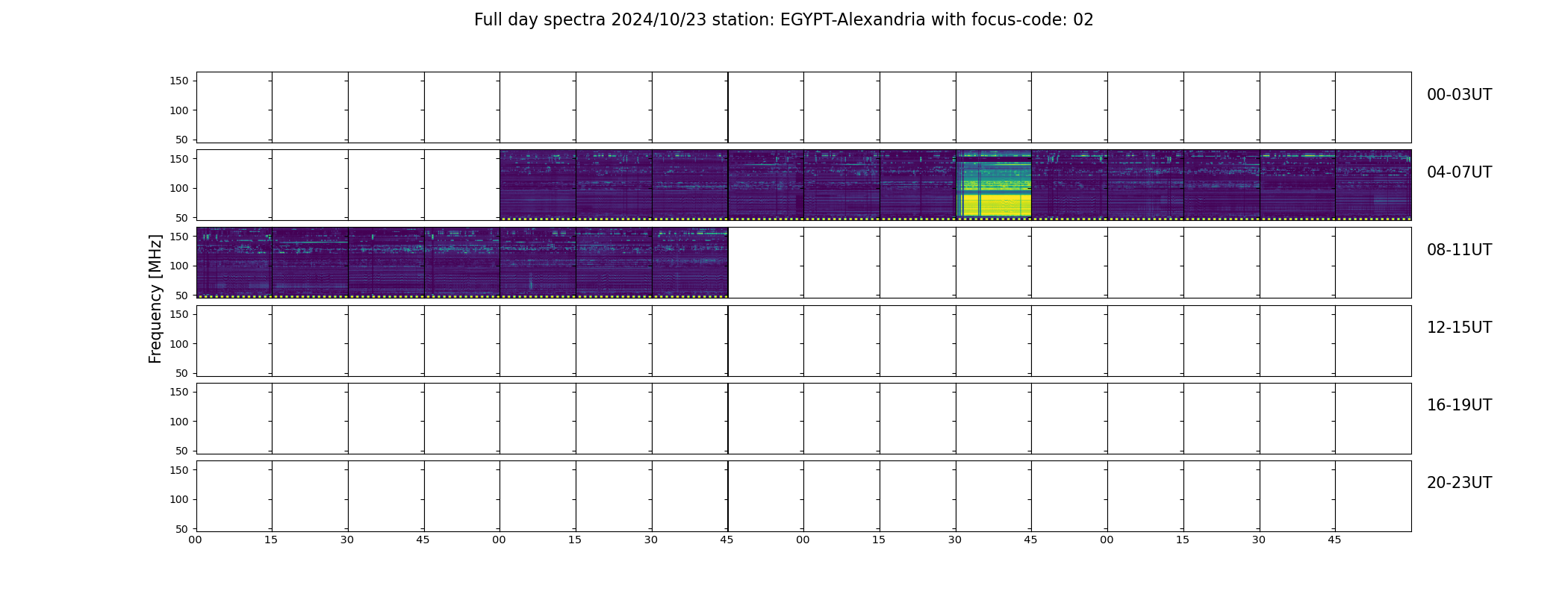 Full day spectra 2024/10/23 station: EGYPT-Alexandria with focus-code: 02

Frequency [MHz]

150
100
50
00-03UT

150
100
50
04-07UT

150
100
50
08-11UT

150
100
50
12-15UT

150
100
50
16-19UT

150
100
50
20-23UT

00 15 30 45 00 15 30 45 00 15 30 45 00 15 30 45